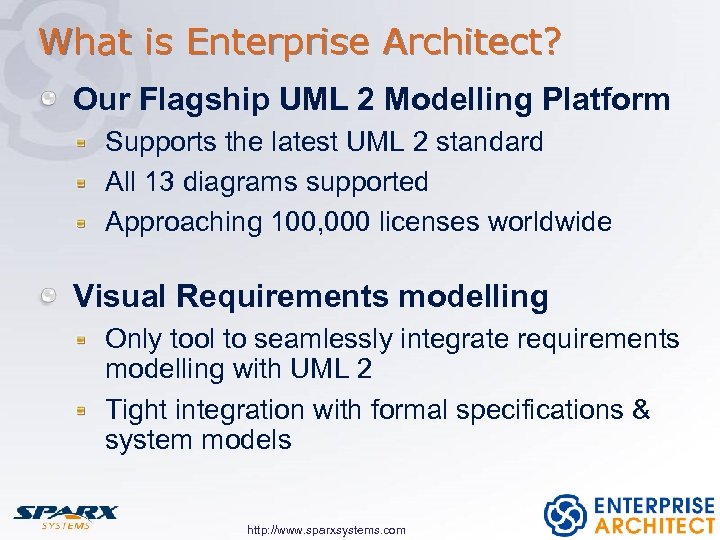 What is Enterprise Architect?

Our Flagship UML 2 Modelling Platform

Supports the latest UML 2 standard

All 13 diagrams supported

Approaching 100,000 licenses worldwide

Visual Requirements modelling

Only tool to seamlessly integrate requirements modelling with UML 2

Tight integration with formal specifications & system models

SPARX SYSTEMS

http://www.sparxsystems.com

ENTERPRISE ARCHITECT